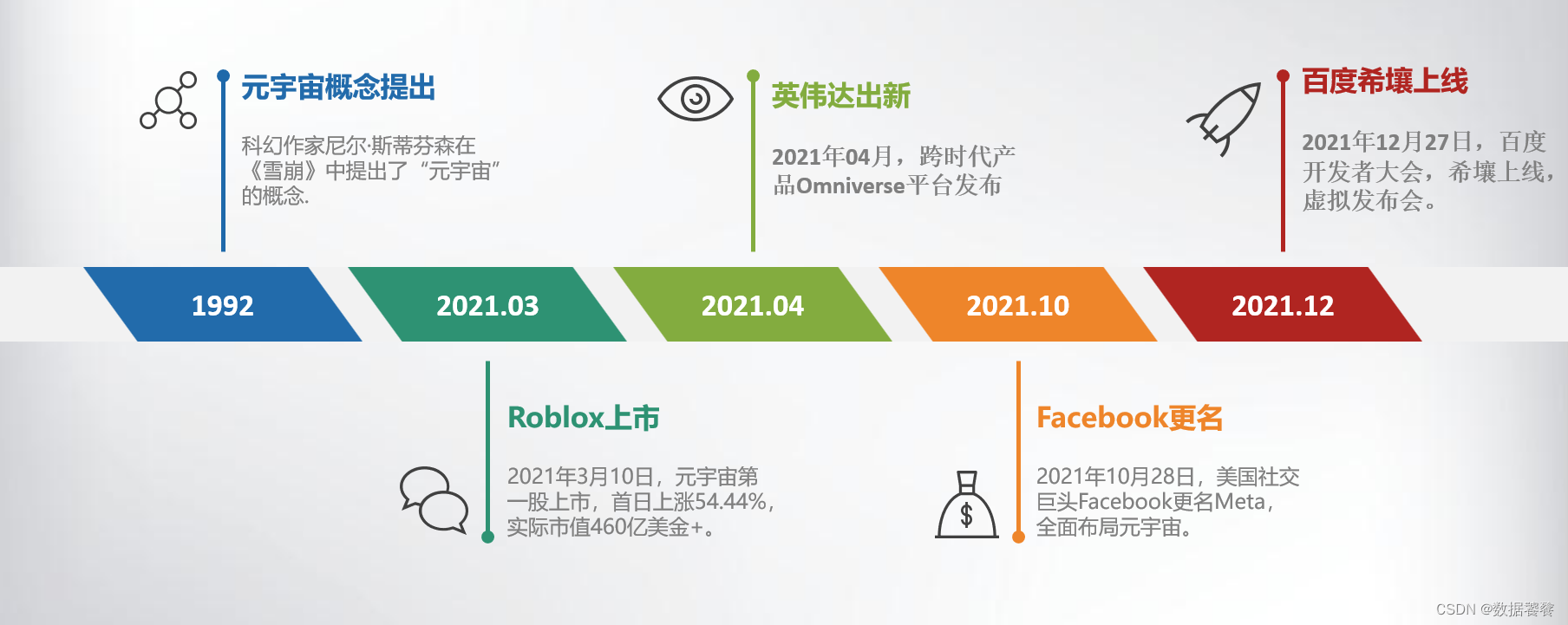 元宇宙概念提出

科幻作家尼尔·斯蒂芬森在《雪崩》中提出了“元宇宙”的概念.

英伟达出新

2021年04月，跨时代产品Omniverse平台发布

百度希壤上线

2021年12月27日，百度开发者大会，希壤上线，虚拟发布会。

1992

2021.03

2021.04

2021.10

2021.12

Roblox上市

2021年3月10日，元宇宙第一股上市，首日上涨54.44%，实际市值460亿美金+。

Facebook更名

2021年10月28日，美国社交巨头Facebook更名Meta，全面布局元宇宙。

$

CSDN @数据饕餮